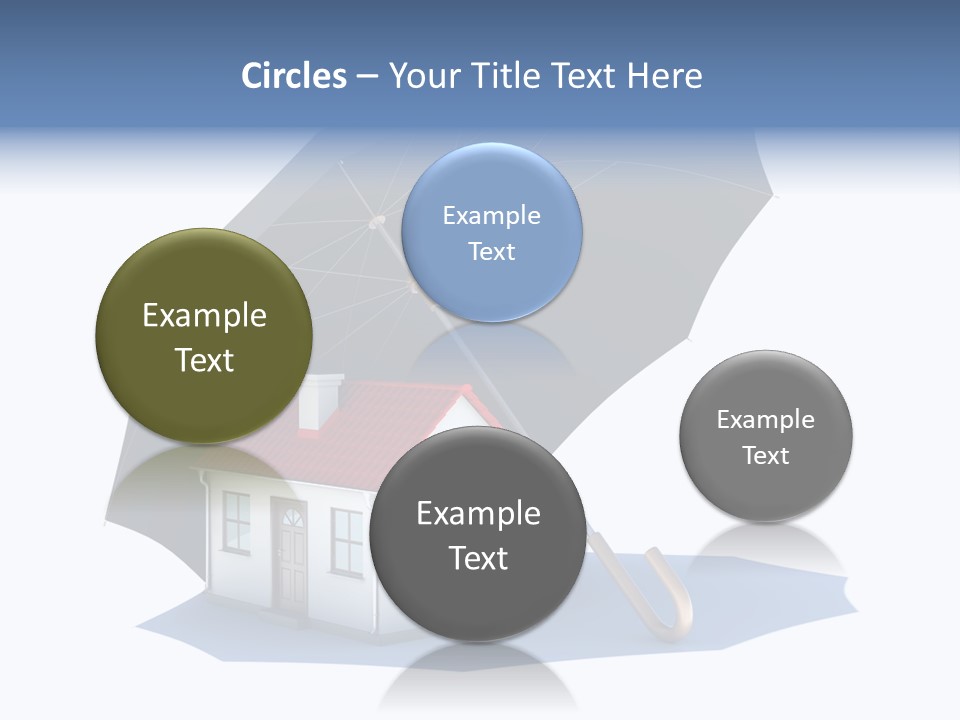 Circles – Your Title Text Here

Example Text

Example Text

Example Text

Example Text